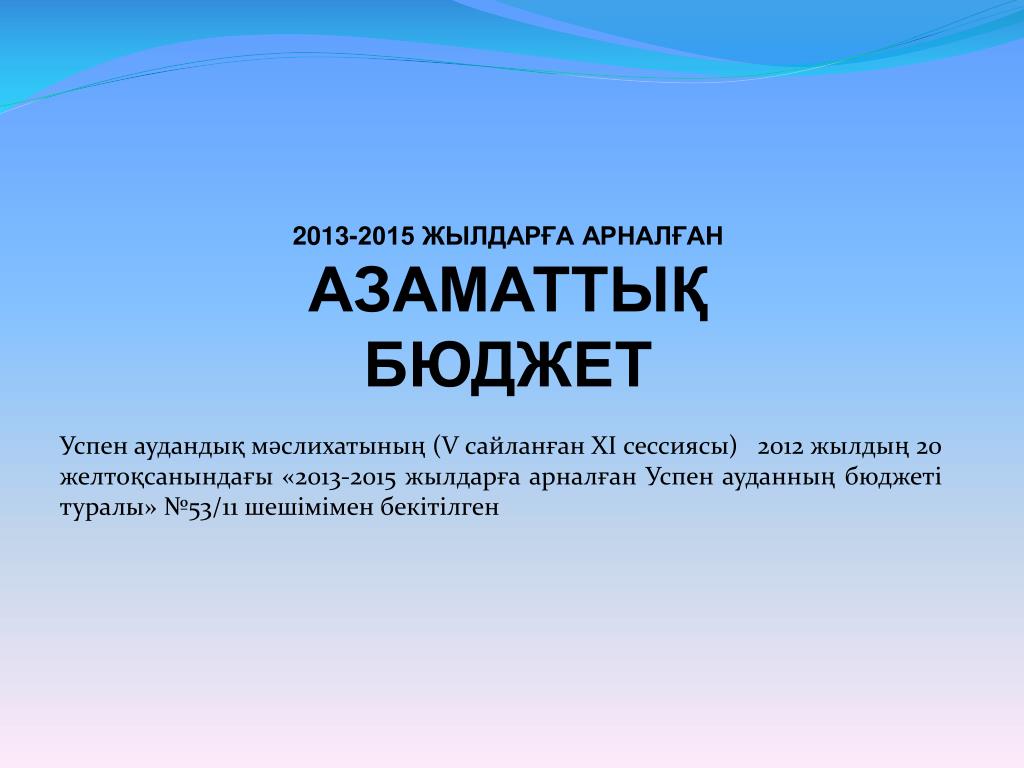 2013-2015 ЖЫЛДАРҒА АРНАЛҒАН
АЗАМАТТЫҚ БЮДЖЕТ

Успен аудандық мәслихатының (V сайланған XI сессиясы) 2012 жылдың 20 желтоқсанындағы «2013-2015 жылдарға арналған Успен ауданның бюджеті туралы» №53/11 шешімімен бекітілген